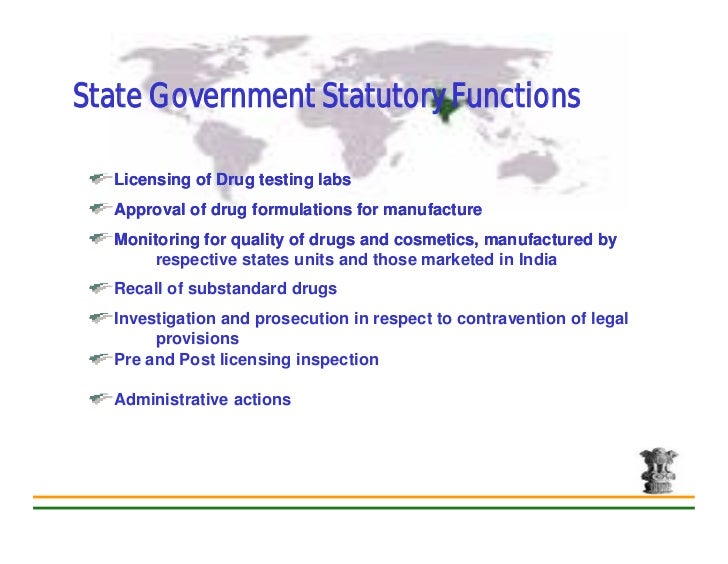 State Government Statutory Functions

Licensing of Drug testing labs

Approval of drug formulations for manufacture

Monitoring for quality of drugs and cosmetics, manufactured by respective states units and those marketed in India

Recall of substandard drugs

Investigation and prosecution in respect to contravention of legal provisions

Pre and Post licensing inspection

Administrative actions